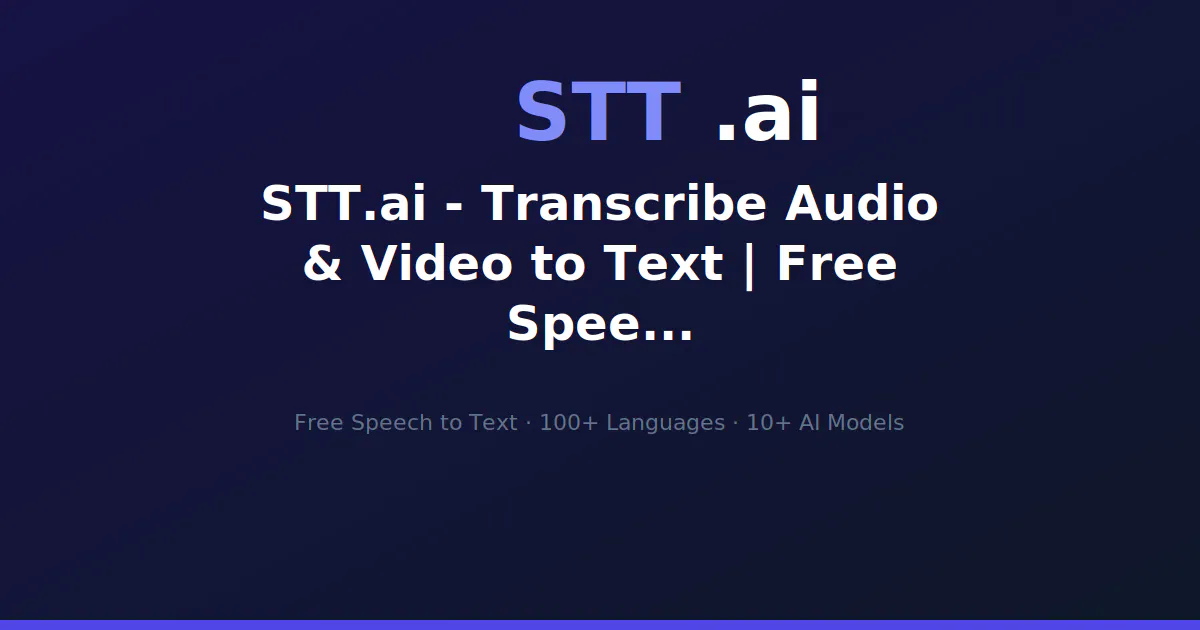 STT .ai

STT.ai - Transcribe Audio & Video to Text | Free Spee...

Free Speech to Text · 100+ Languages · 10+ AI Models